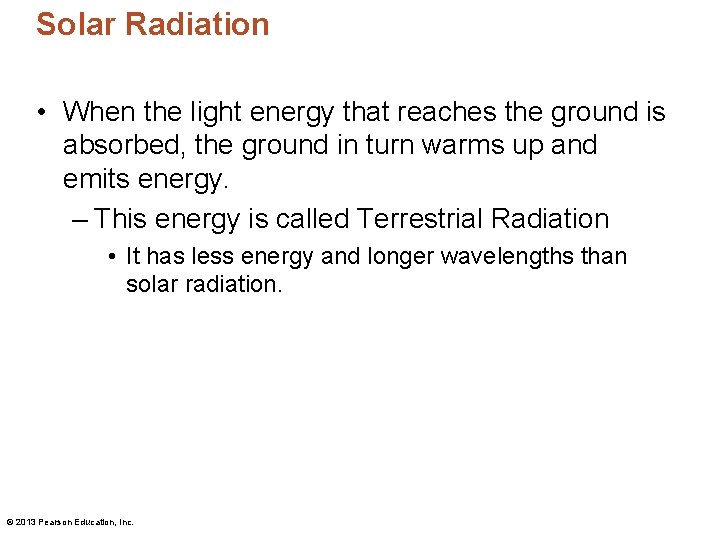 Solar Radiation

• When the light energy that reaches the ground is absorbed, the ground in turn warms up and emits energy.

– This energy is called Terrestrial Radiation

• It has less energy and longer wavelengths than solar radiation.

© 2013 Pearson Education, Inc.